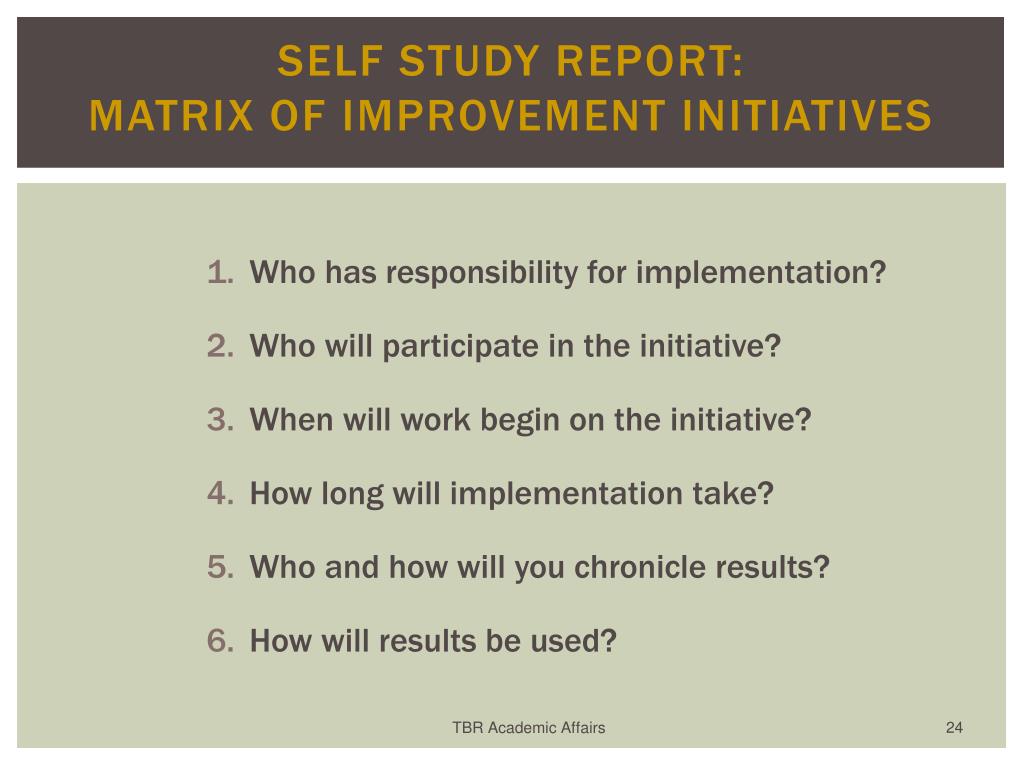 SELF STUDY REPORT:
MATRIX OF IMPROVEMENT INITIATIVES

1. Who has responsibility for implementation?

2. Who will participate in the initiative?

3. When will work begin on the initiative?

4. How long will implementation take?

5. Who and how will you chronicle results?

6. How will results be used?

TBR Academic Affairs

24